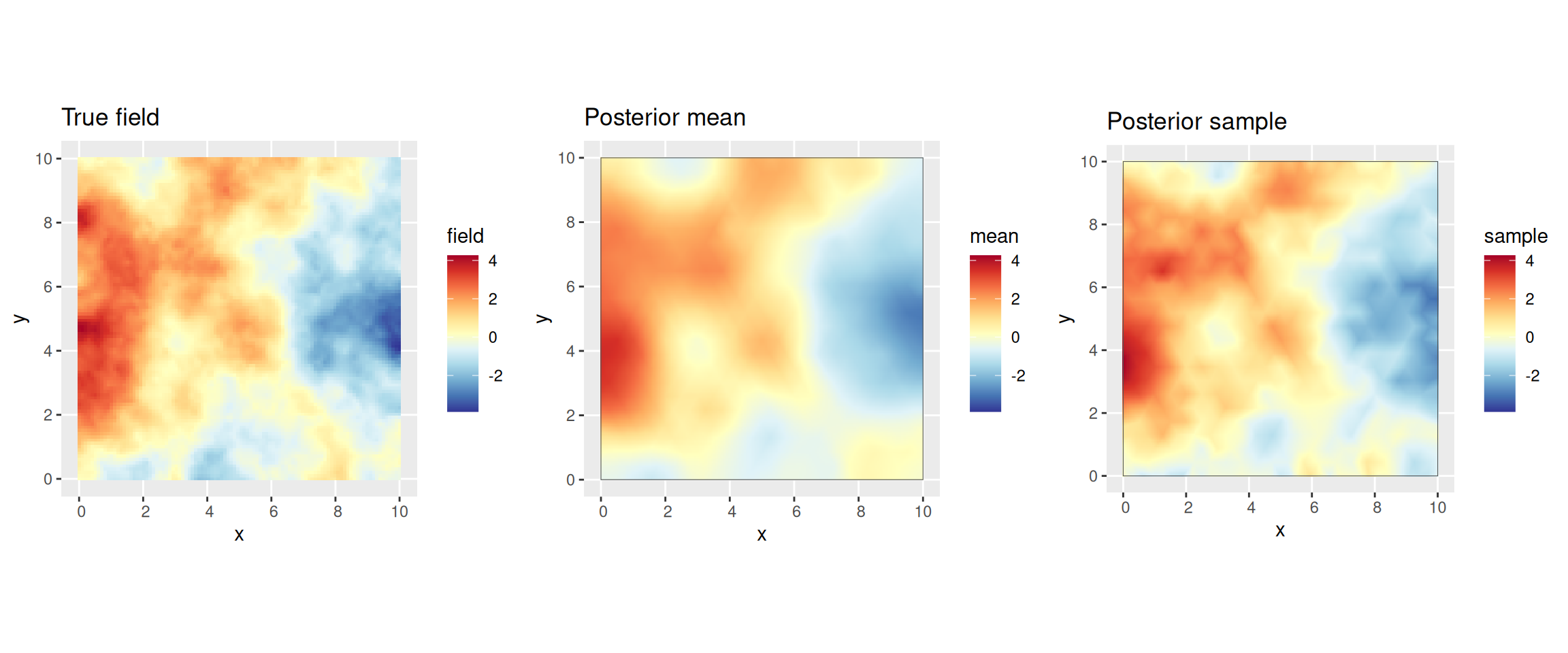 True field

10
8
6
4
2
0
y

0 2 4 6 8 10
x

field
4
2
0
-2

Posterior mean

10
8
6
4
2
0
y

0 2 4 6 8 10
x

mean
4
2
0
-2

Posterior sample

10
8
6
4
2
0
y

0 2 4 6 8 10
x

sample
4
2
0
-2